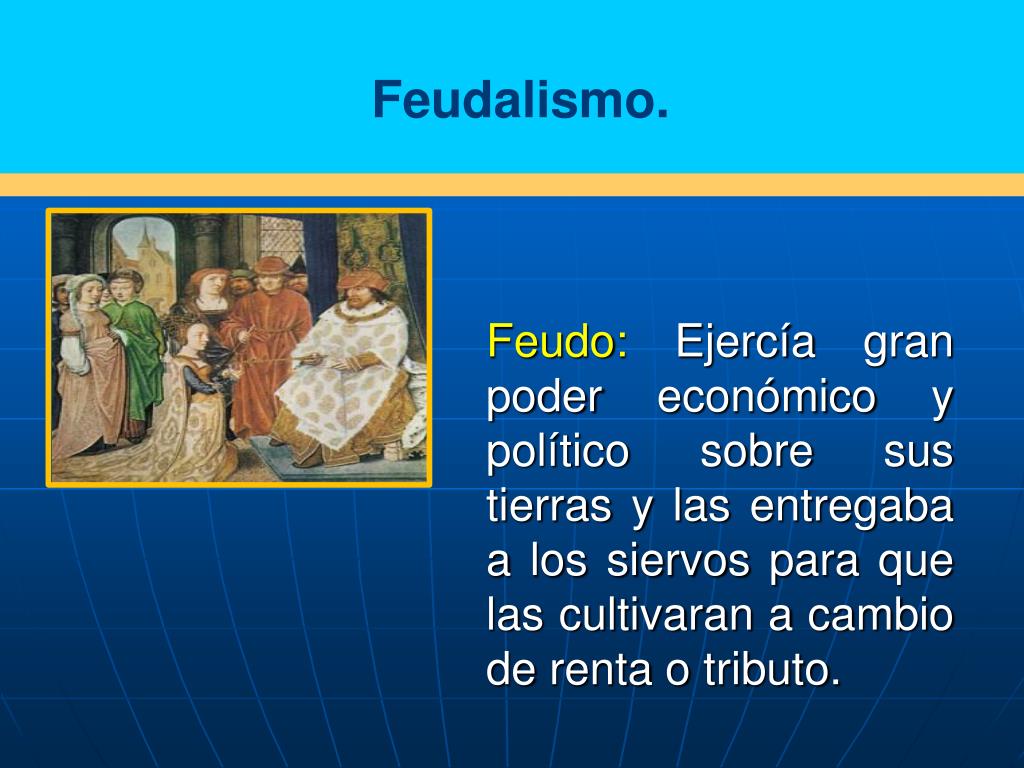 Feudalismo.

Feudo: Ejercía gran poder económico y político sobre sus tierras y las entregaba a los siervos para que las cultivaran a cambio de renta o tributo.